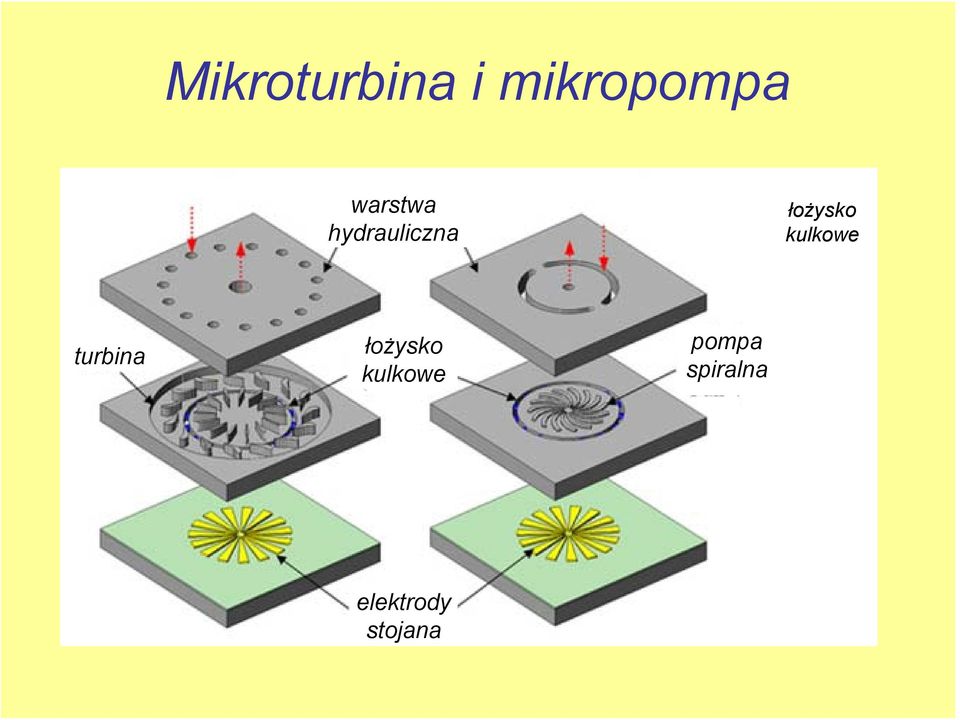 Mikroturbina i mikropompa

warstwa hydrauliczna

łożysko kulkowe

turbina

łożysko kulkowe

pompa spiralna

elektrody stojana